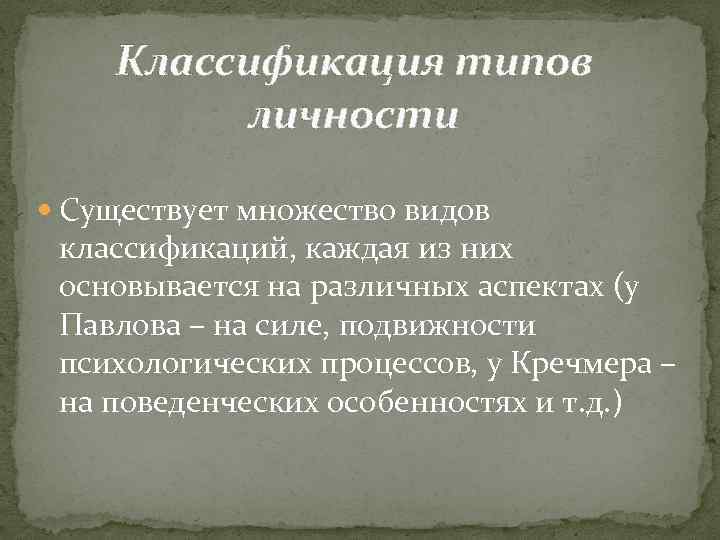 Классификация типов личности

Существует множество видов классификаций, каждая из них основывается на различных аспектах (у Павлова – на силе, подвижности психологических процессов, у Кречмера – на поведенческих особенностях и т.д.)